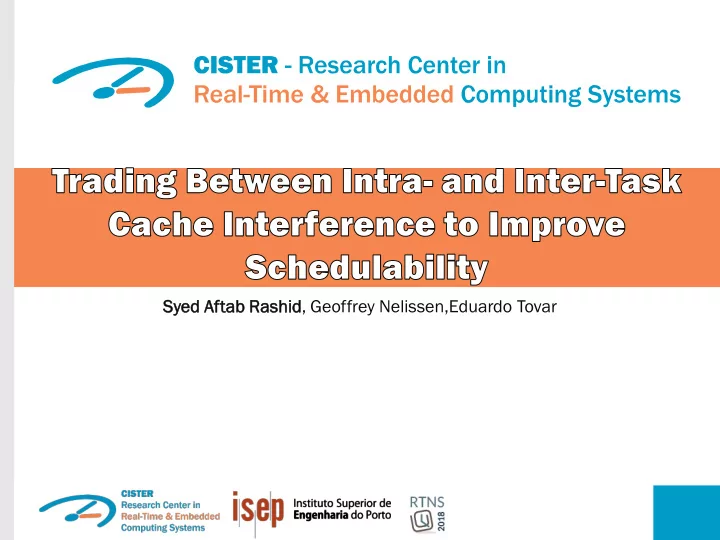 CISTER - Research Center in
Real-Time & Embedded Computing Systems

Trading Between Intra- and Inter-Task Cache Interference to Improve Schedulability

Syed Aftab Rashid, Geoffrey Nelissen,Eduardo Tovar

CISTER
Research Center in
Real-Time & Embedded
Computing Systems

isep Instituto Superior de Engenharia do Porto

RTNS 2018